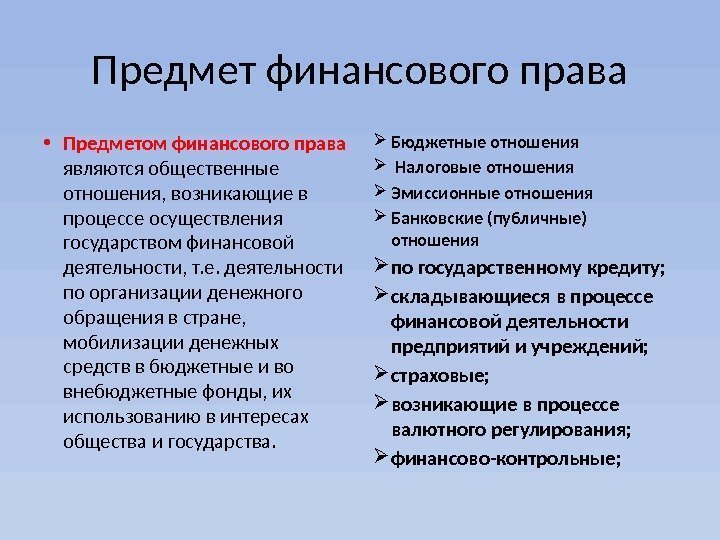 Предмет финансового права

• Предметом финансового права являются общественные отношения, возникающие в процессе осуществления государством финансовой деятельности, т.е. деятельности по организации денежного обращения в стране, мобилизации денежных средств в бюджетные и во внебюджетные фонды, их использованию в интересах общества и государства.

➢ Бюджетные отношения
➢ Налоговые отношения
➢ Эмиссионные отношения
➢ Банковские (публичные) отношения
➢ по государственному кредиту;
➢ складывающиеся в процессе финансовой деятельности предприятий и учреждений;
➢ страховые;
➢ возникающие в процессе валютного регулирования;
➢ финансово-контрольные;